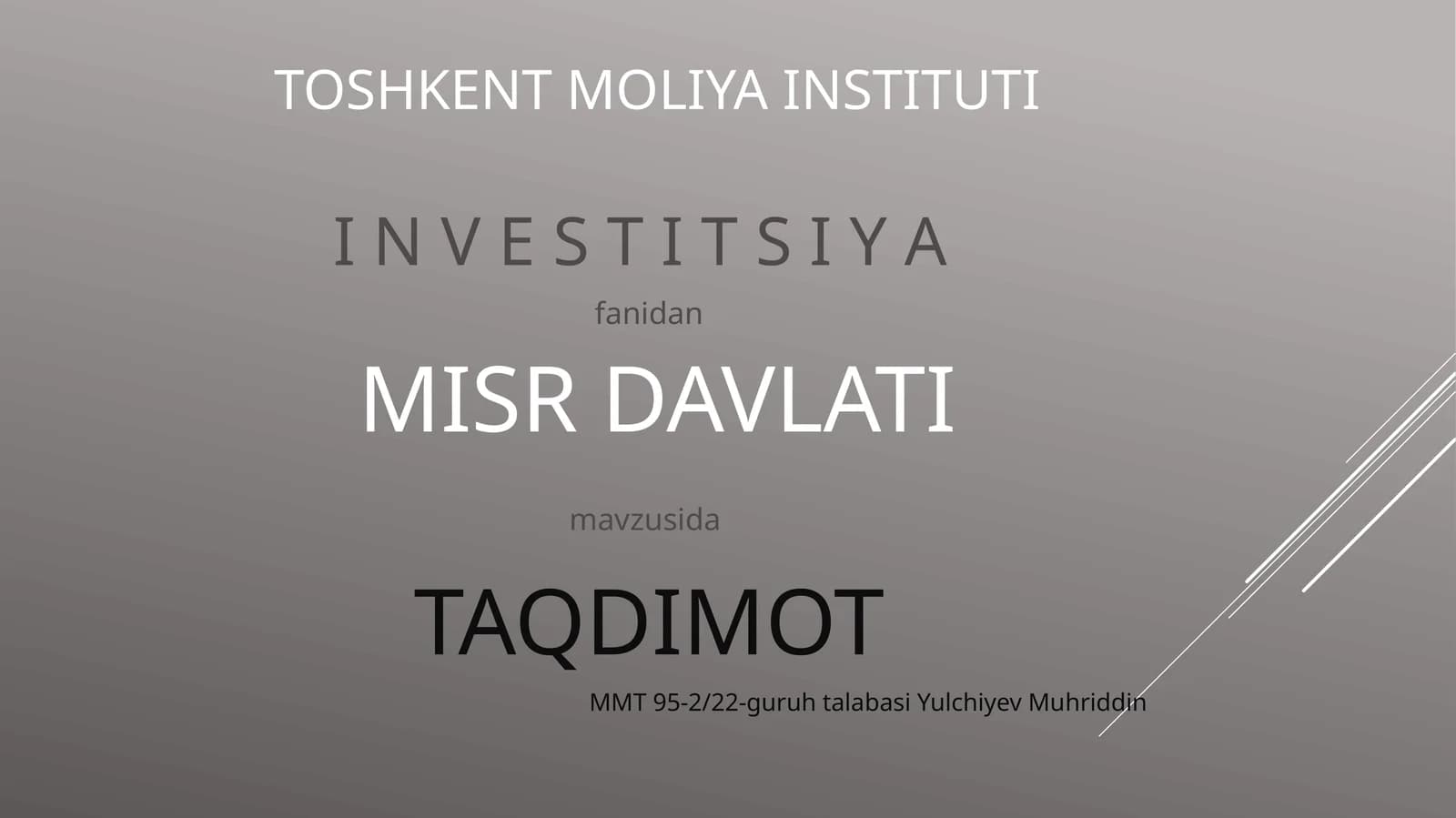 TOSHKENT MOLIYA INSTITUTI

INVESTITSIYA

fanidan

MISR DAVLATI

mavzusida

TAQDIMOT

MMT 95-2/22-guruh talabasi Yulchiyev Muhriddin